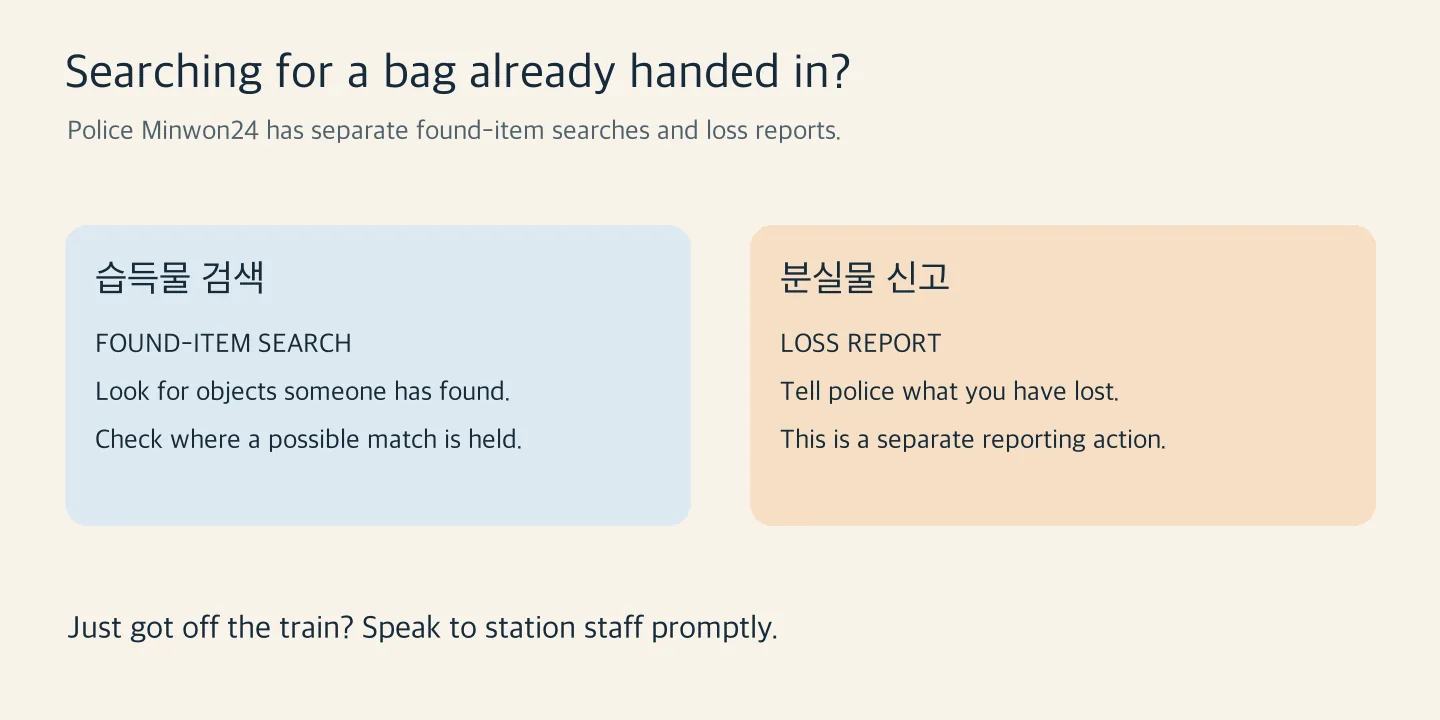 Searching for a bag already handed in?

Police Minwon24 has separate found-item searches and loss reports.

습득물 검색

FOUND-ITEM SEARCH

Look for objects someone has found.

Check where a possible match is held.

분실물 신고

LOSS REPORT

Tell police what you have lost.

This is a separate reporting action.

Just got off the train? Speak to station staff promptly.